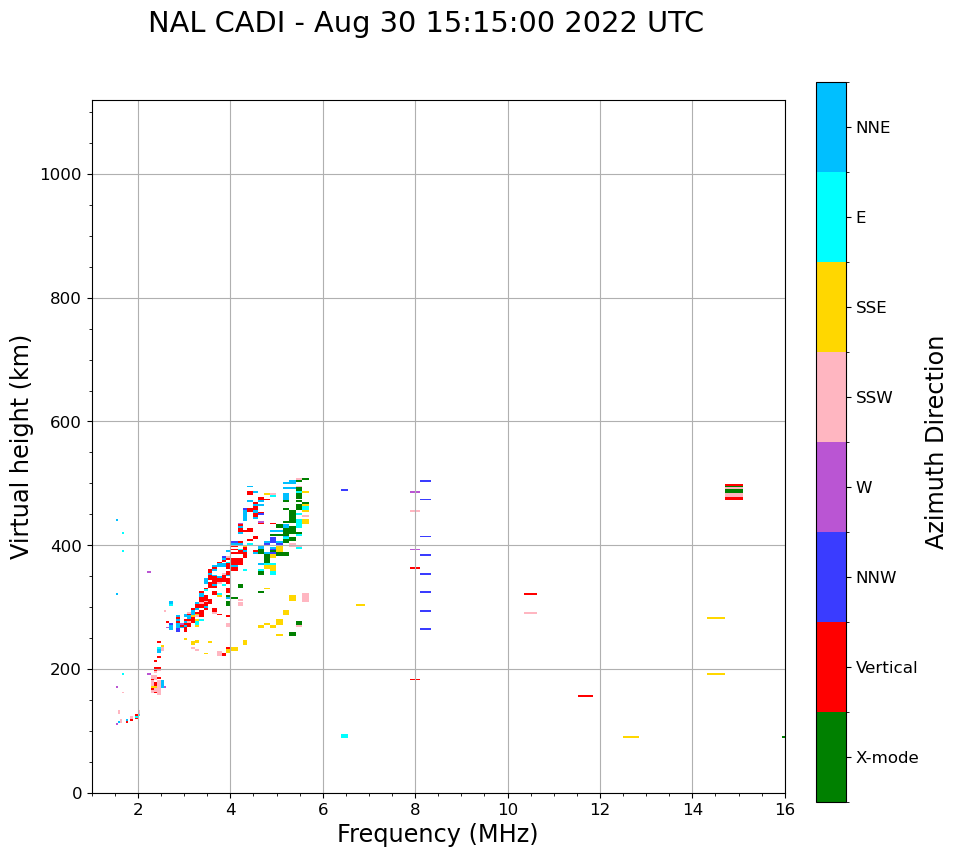 NAL CADI - Aug 30 15:15:00 2022 UTC

Virtual height (km)

1000
800
600
400
200
0

2
4
6
8
10
12
14
16

Frequency (MHz)

NNE
E
SSE
SSW
W
NNW
Vertical
X-mode

Azimuth Direction